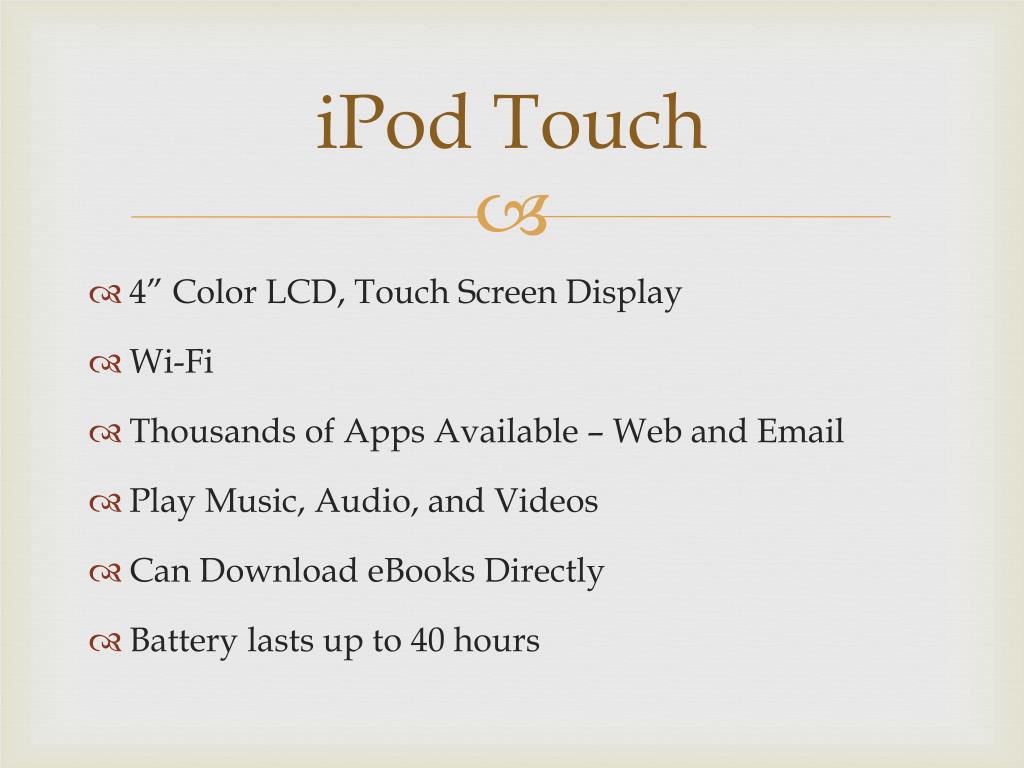 iPod Touch

4” Color LCD, Touch Screen Display

Wi-Fi

Thousands of Apps Available – Web and Email

Play Music, Audio, and Videos

Can Download eBooks Directly

Battery lasts up to 40 hours